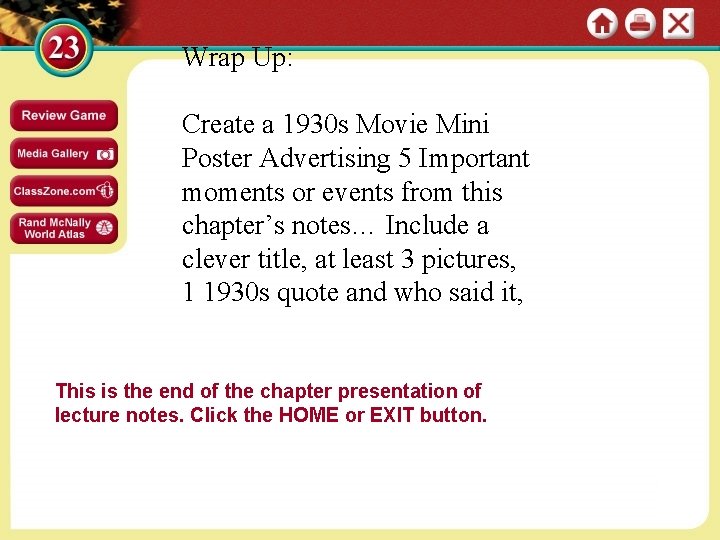 23

Review Game

Media Gallery

ClassZone.com

Rand McNally World Atlas

Wrap Up:

Create a 1930s Movie Mini Poster Advertising 5 Important moments or events from this chapter's notes… Include a clever title, at least 3 pictures, 1 1930s quote and who said it,

This is the end of the chapter presentation of lecture notes. Click the HOME or EXIT button.